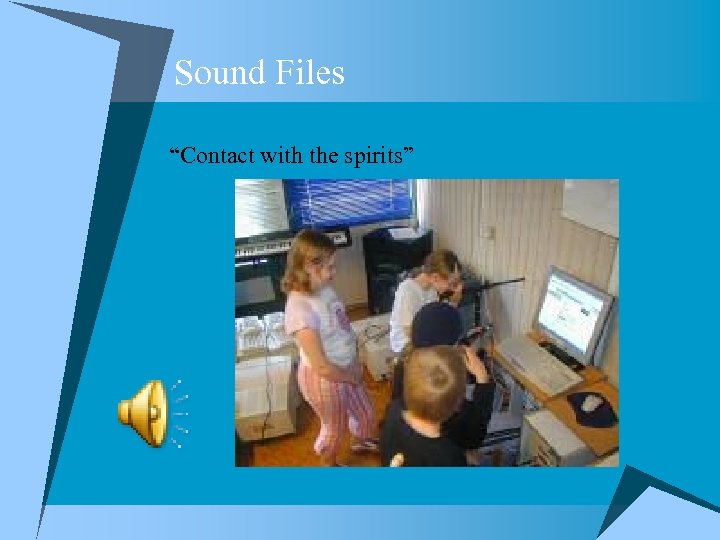 Sound Files

“Contact with the spirits”